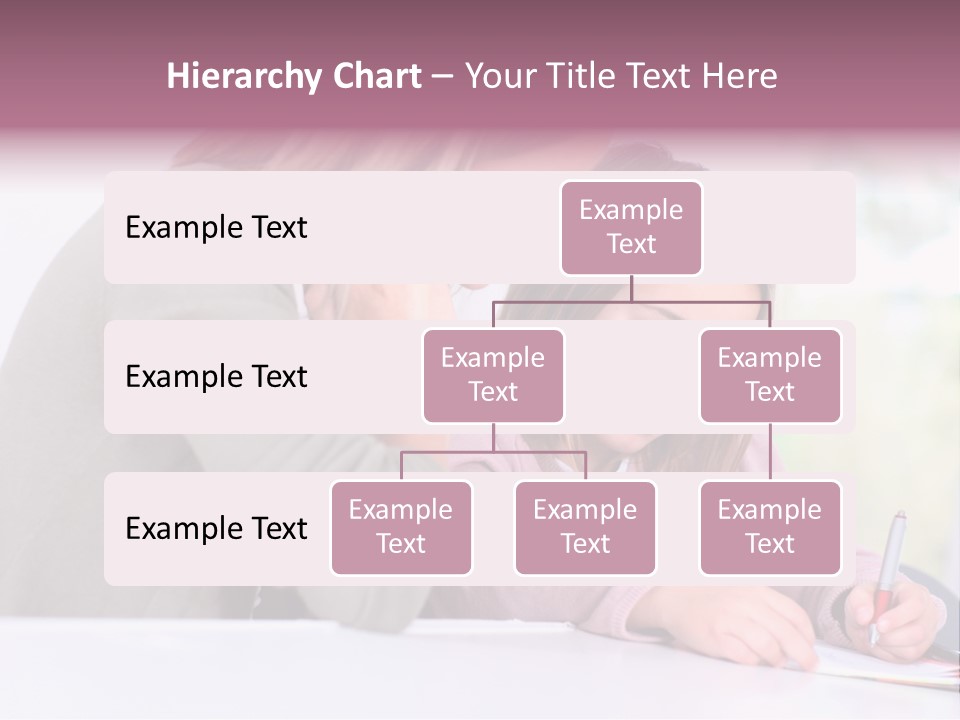 Hierarchy Chart – Your Title Text Here

Example Text

Example Text

Example Text

Example Text

Example Text

Example Text

Example Text

Example Text

Example Text